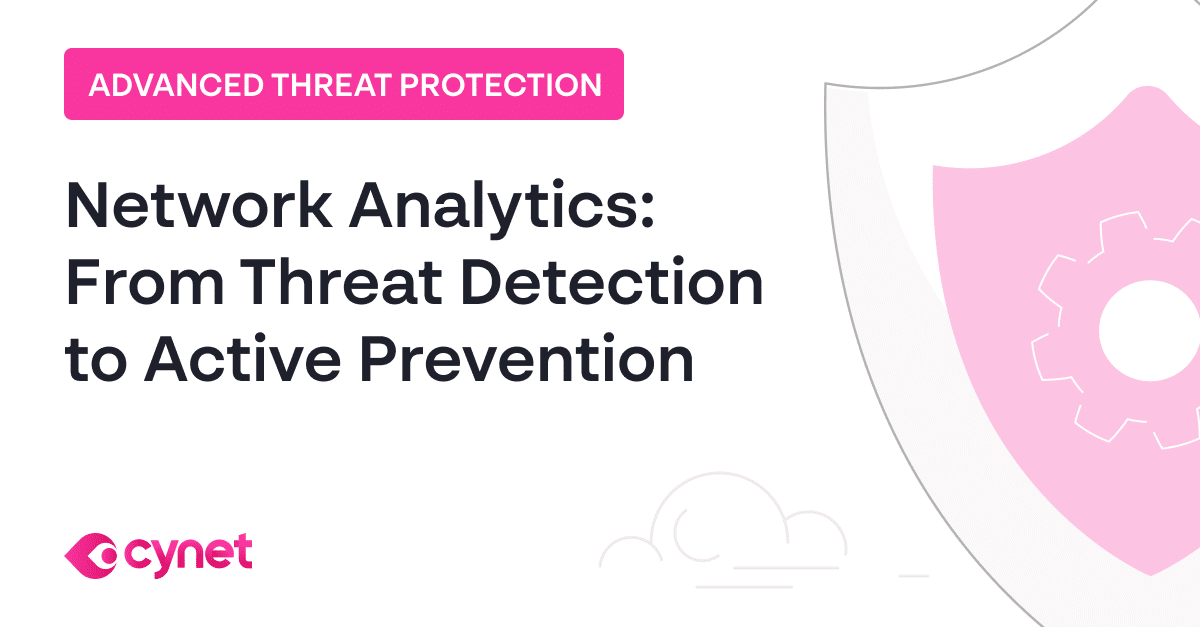 ADVANCED THREAT PROTECTION

Network Analytics: From Threat Detection to Active Prevention

cynet